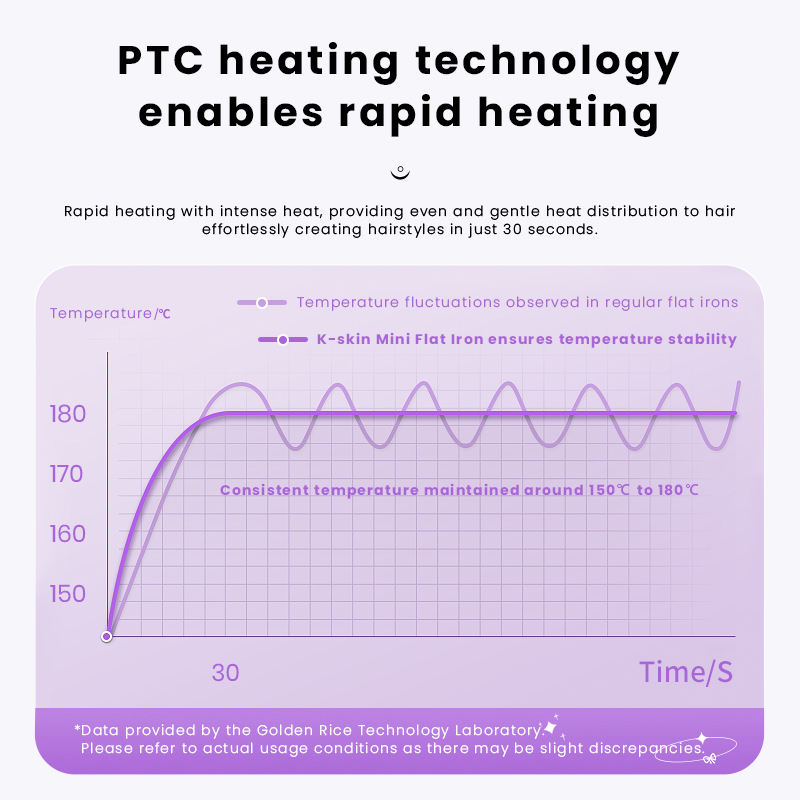 PTC heating technology enables rapid heating

Rapid heating with intense heat, providing even and gentle heat distribution to hair effortlessly creating hairstyles in just 30 seconds.

Temperature/℃

Temperature fluctuations observed in regular flat irons

K-skin Mini Flat Iron ensures temperature stability

180

170

160

150

Consistent temperature maintained around 150℃ to 180℃

30

Time/S

*Data provided by the Golden Rice Technology Laboratory.
Please refer to actual usage conditions as there may be slight discrepancies.